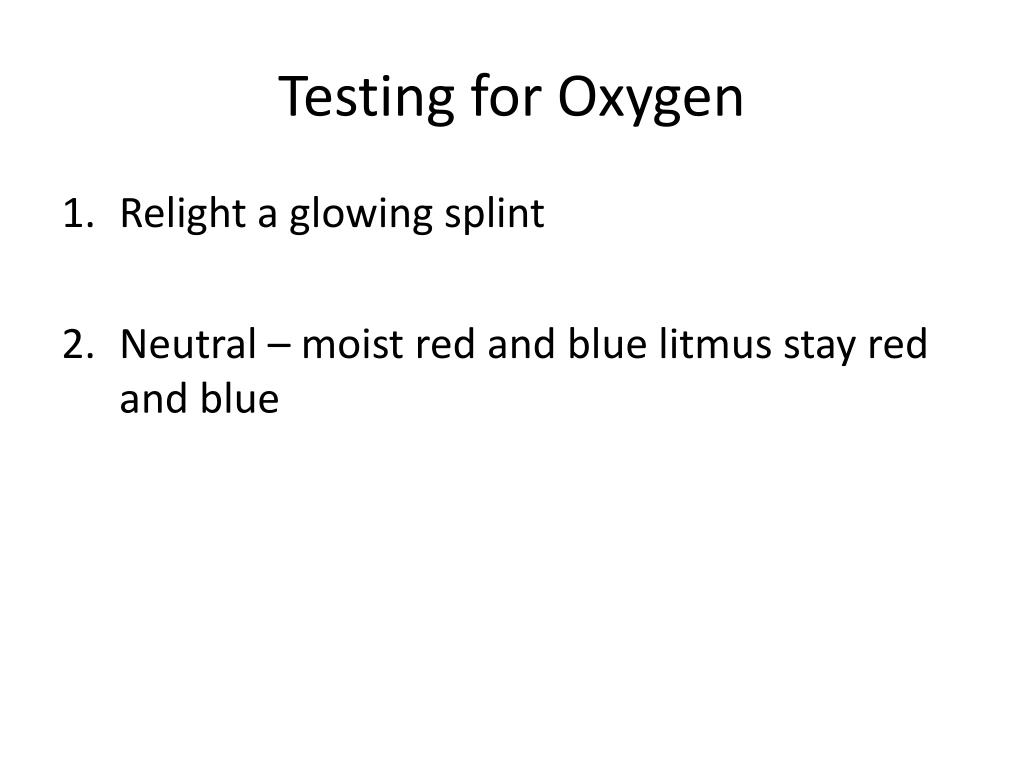 Testing for Oxygen

1. Relight a glowing splint

2. Neutral – moist red and blue litmus stay red and blue